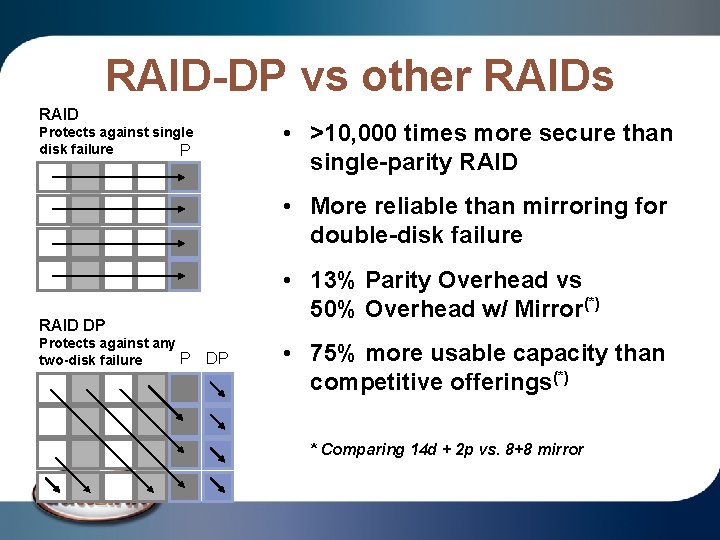 RAID-DP vs other RAIDs

RAID
Protects against single disk failure
P

RAID DP
Protects against any two-disk failure
P DP

• >10,000 times more secure than single-parity RAID

• More reliable than mirroring for double-disk failure

• 13% Parity Overhead vs 50% Overhead w/ Mirror$^{(*)}$

• 75% more usable capacity than competitive offerings$^{(*)}$

* Comparing 14d + 2p vs. 8+8 mirror